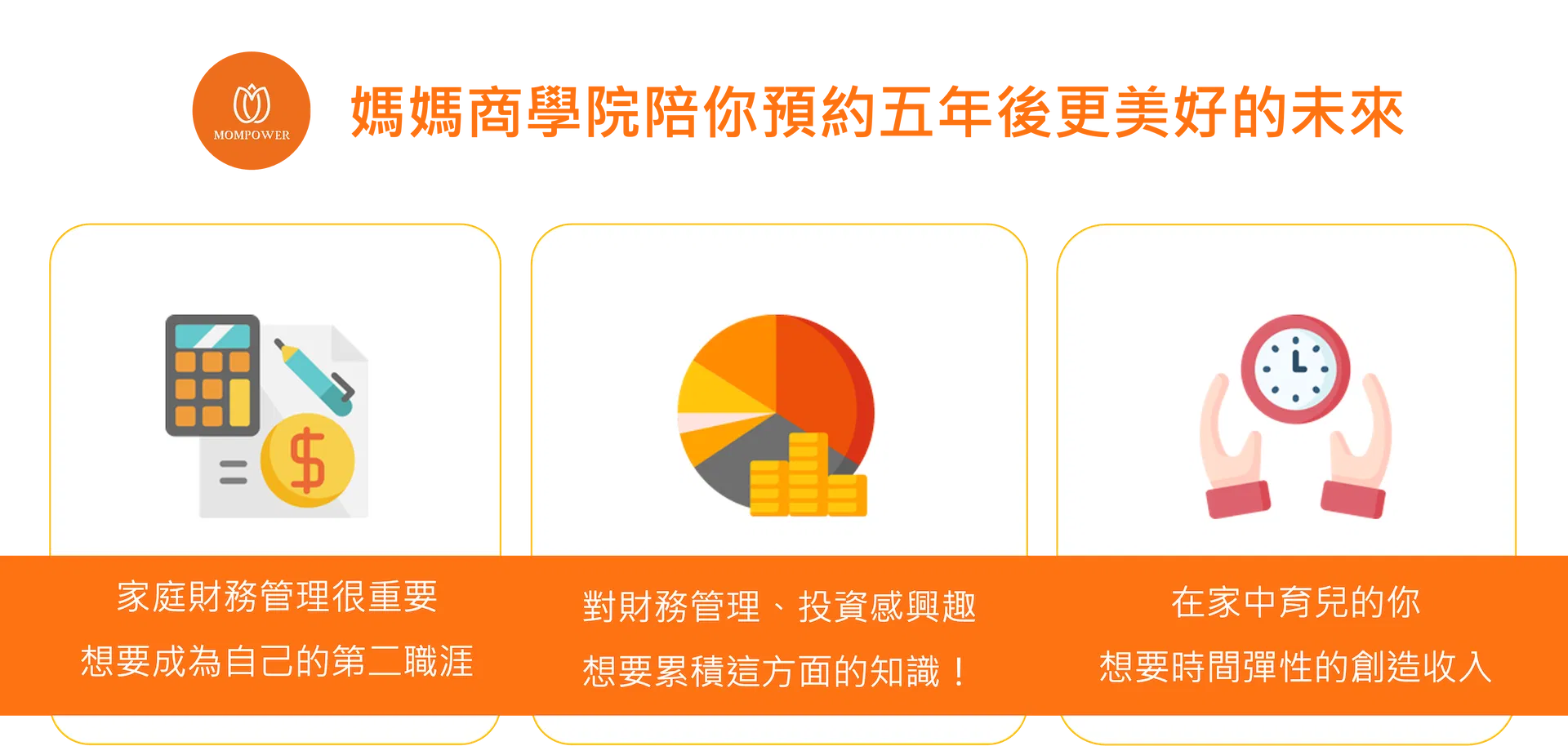 MOMPOWER

媽媽商學院陪你預約五年後更美好的未來

$

家庭財務管理很重要
想要成為自己的第二職涯

對財務管理、投資感興趣
想要累積這方面的知識！

在家中育兒的你
想要時間彈性的創造收入